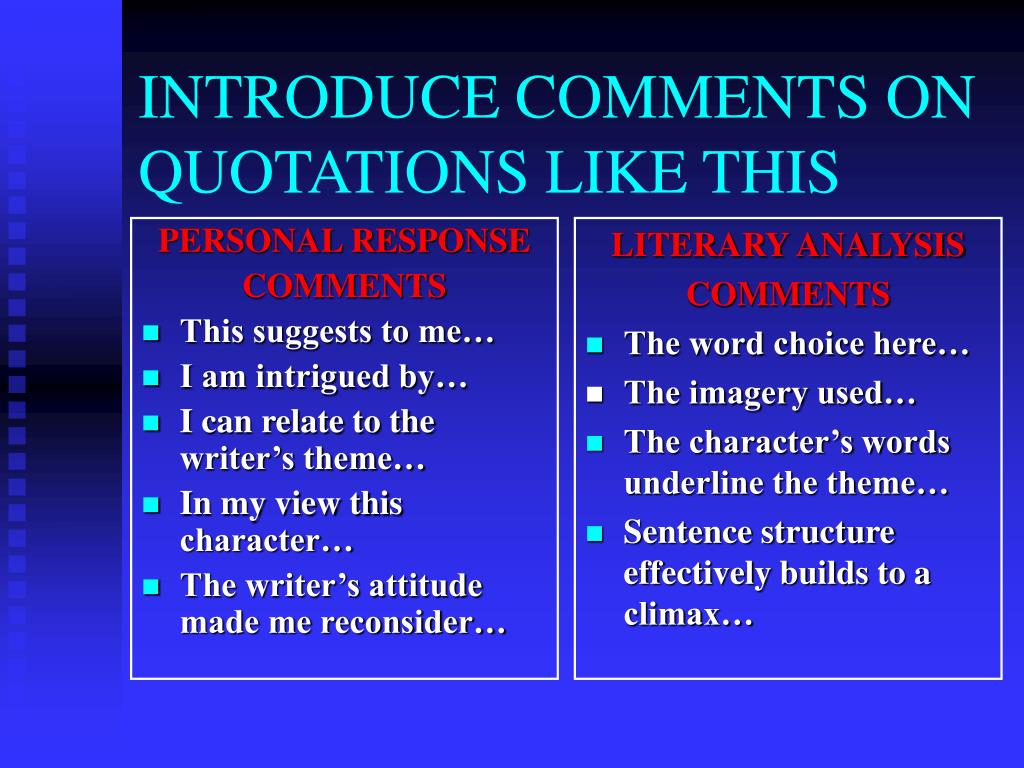 INTRODUCE COMMENTS ON QUOTATIONS LIKE THIS

PERSONAL RESPONSE COMMENTS

- This suggests to me…
- I am intrigued by…
- I can relate to the writer’s theme…
- In my view this character…
- The writer’s attitude made me reconsider…

LITERARY ANALYSIS COMMENTS

- The word choice here…
- The imagery used…
- The character’s words underline the theme…
- Sentence structure effectively builds to a climax…